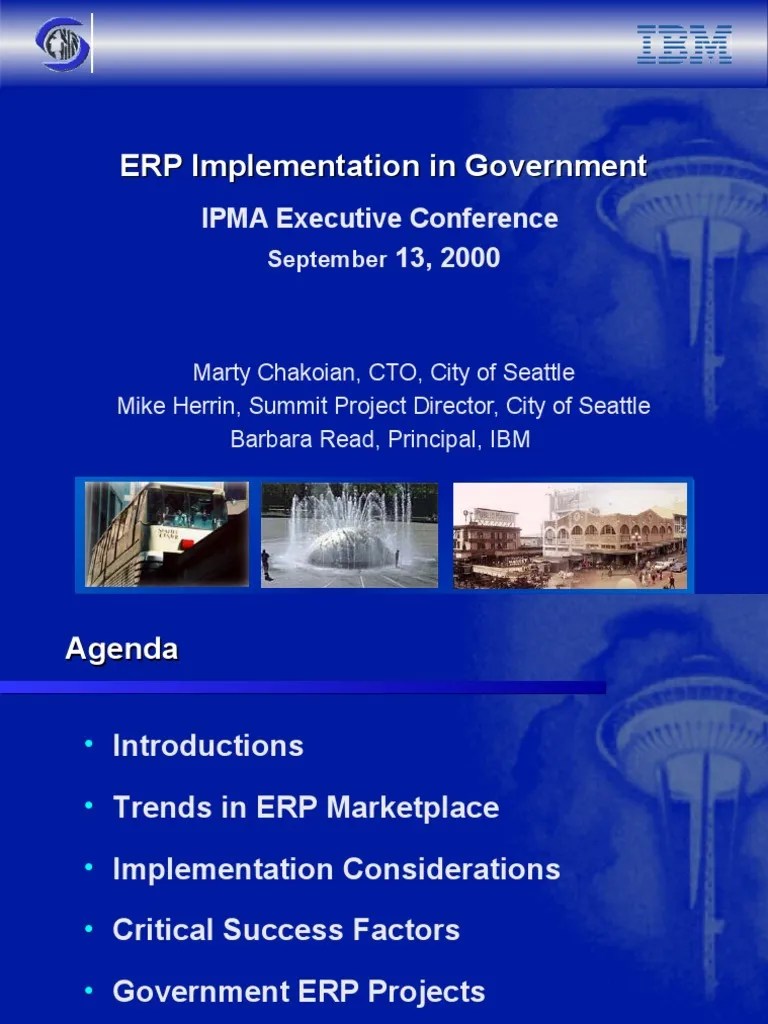 IBM

ERP Implementation in Government

IPMA Executive Conference

September 13, 2000

Marty Chakoian, CTO, City of Seattle
Mike Herrin, Summit Project Director, City of Seattle
Barbara Read, Principal, IBM

Agenda

• Introductions
• Trends in ERP Marketplace
• Implementation Considerations
• Critical Success Factors
• Government ERP Projects